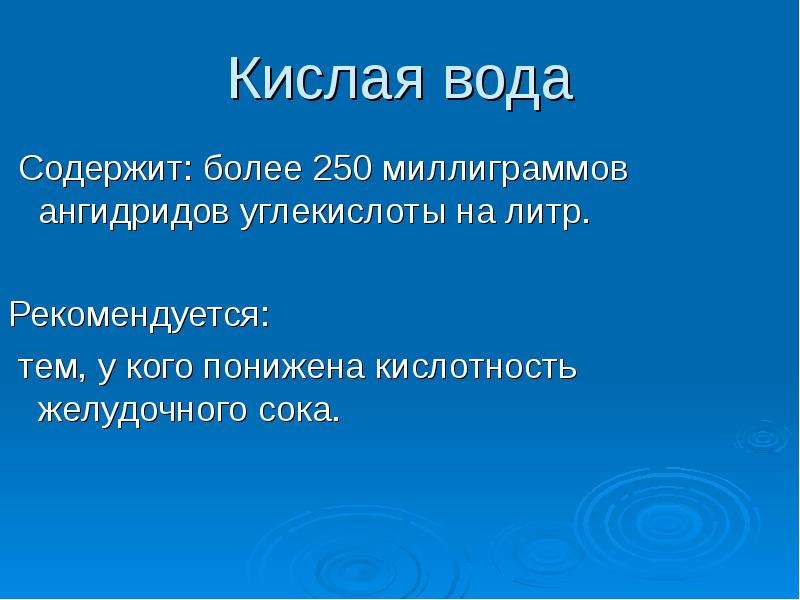 Кислая вода

Содержит: более 250 миллиграммов ангидридов углекислоты на литр.

Рекомендуется:

тем, у кого понижена кислотность желудочного сока.